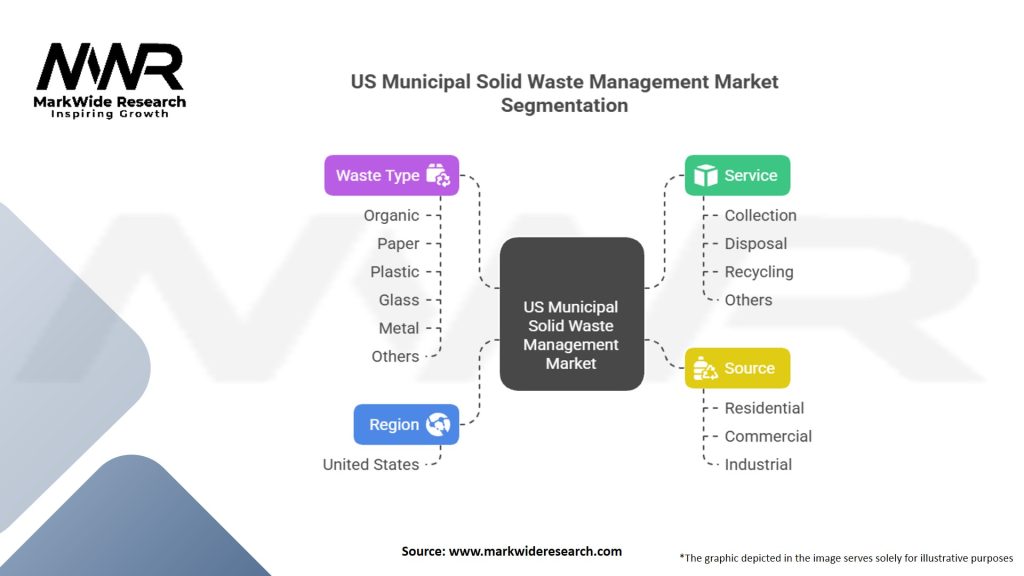 MWR
MarkWide Research
Inspiring Growth

US Municipal Solid Waste Management Market Segmentation

Waste Type
Organic
Paper
Plastic
Glass
Metal
Others

Region
United States

US Municipal Solid Waste Management Market

Service
Collection
Disposal
Recycling
Others

Source
Residential
Commercial
Industrial

Source: www.markwideresearch.com

*The graphic depicted in the image serves solely for illustrative purposes